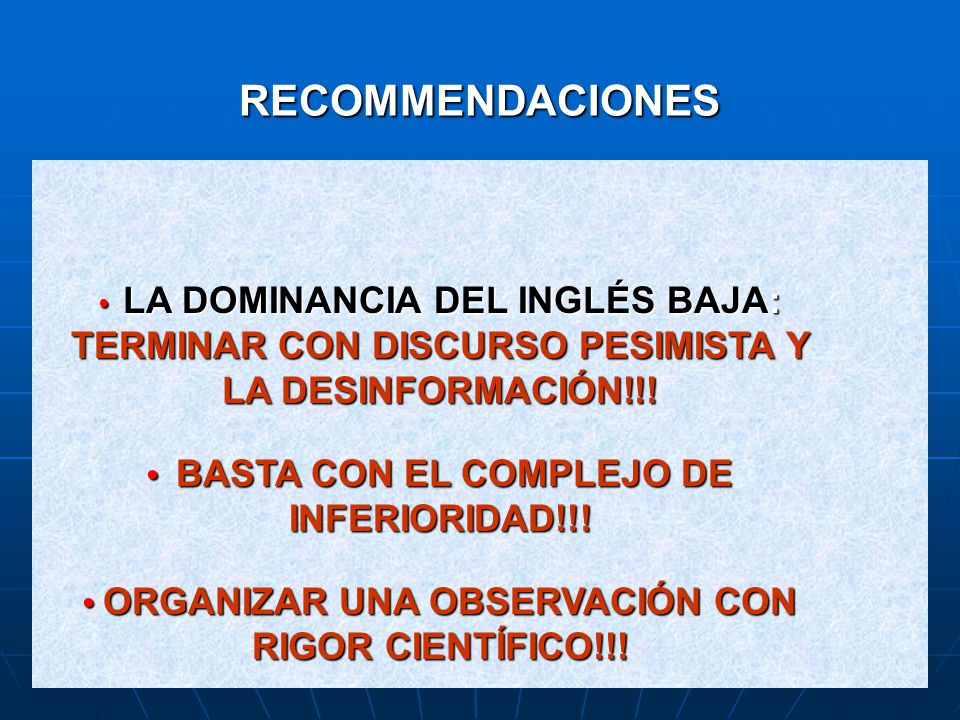 RECOMMENDACIONES

• LA DOMINANCIA DEL INGLÉS BAJA: TERMINAR CON DISCURSO PESIMISTA Y LA DESINFORMACIÓN!!!

• BASTA CON EL COMPLEJO DE INFERIORIDAD!!!

• ORGANIZAR UNA OBSERVACIÓN CON RIGOR CIENTÍFICO!!!